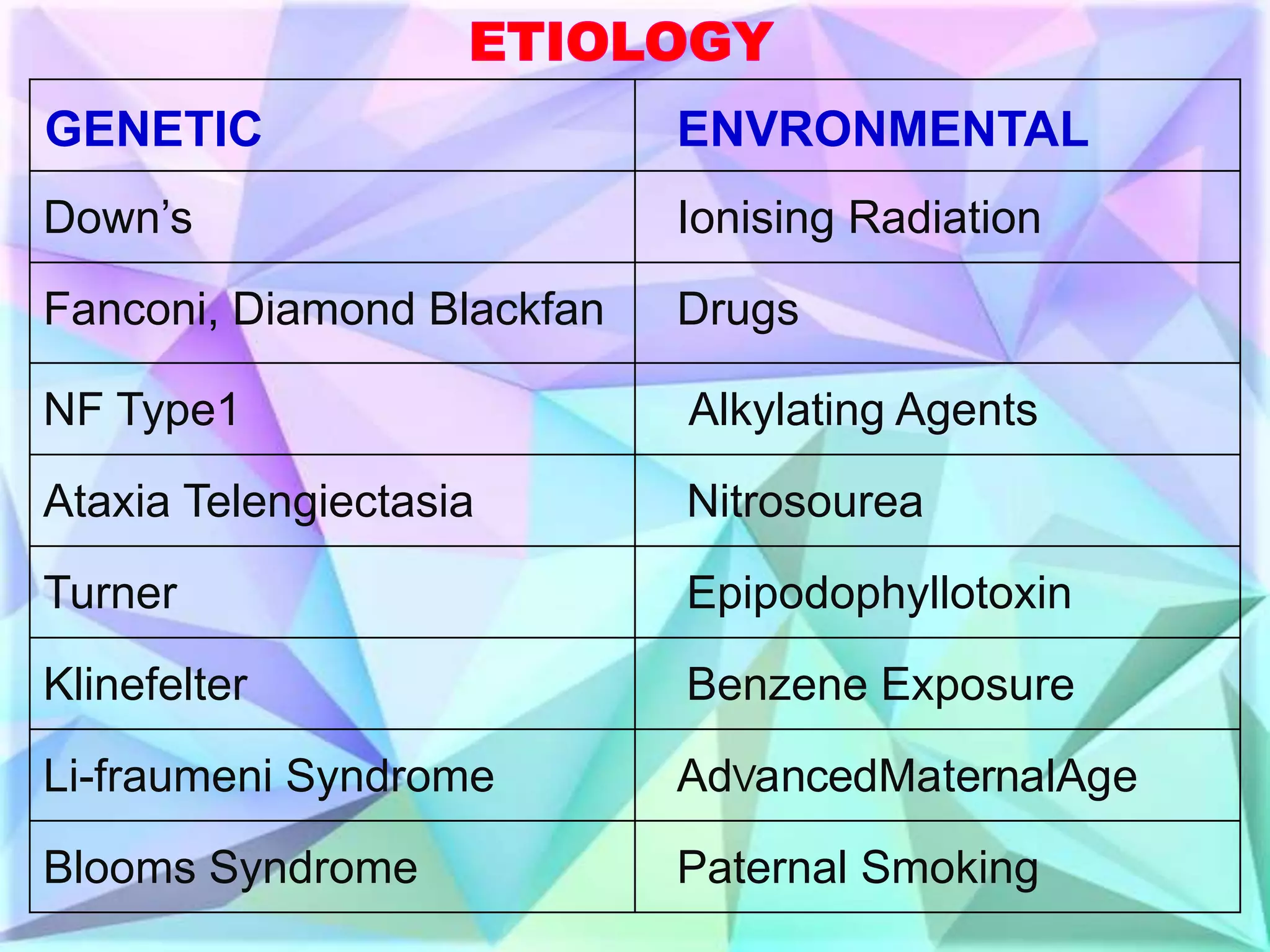 ETIOLOGY

| GENETIC | ENVRONMENTAL |
|---|---|
| Down’s | Ionising Radiation |
| Fanconi, Diamond Blackfan | Drugs |
| NF Type1 | Alkylating Agents |
| Ataxia Telengiectasia | Nitrosourea |
| Turner | Epipodophyllotoxin |
| Klinefelter | Benzene Exposure |
| Li-fraumeni Syndrome | AdvancedMaternalAge |
| Blooms Syndrome | Paternal Smoking |